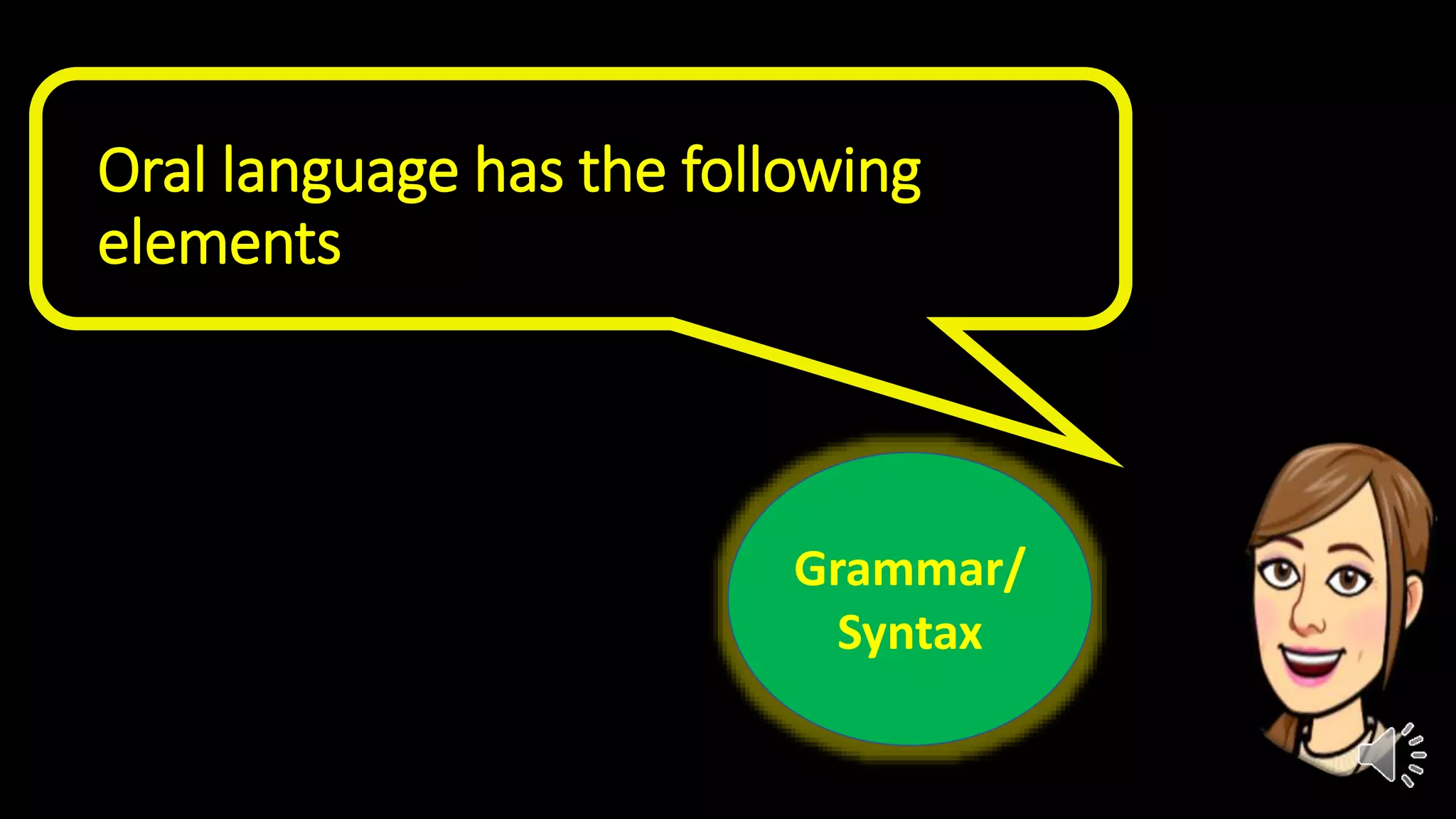 Oral language has the following elements

Grammar/
Syntax